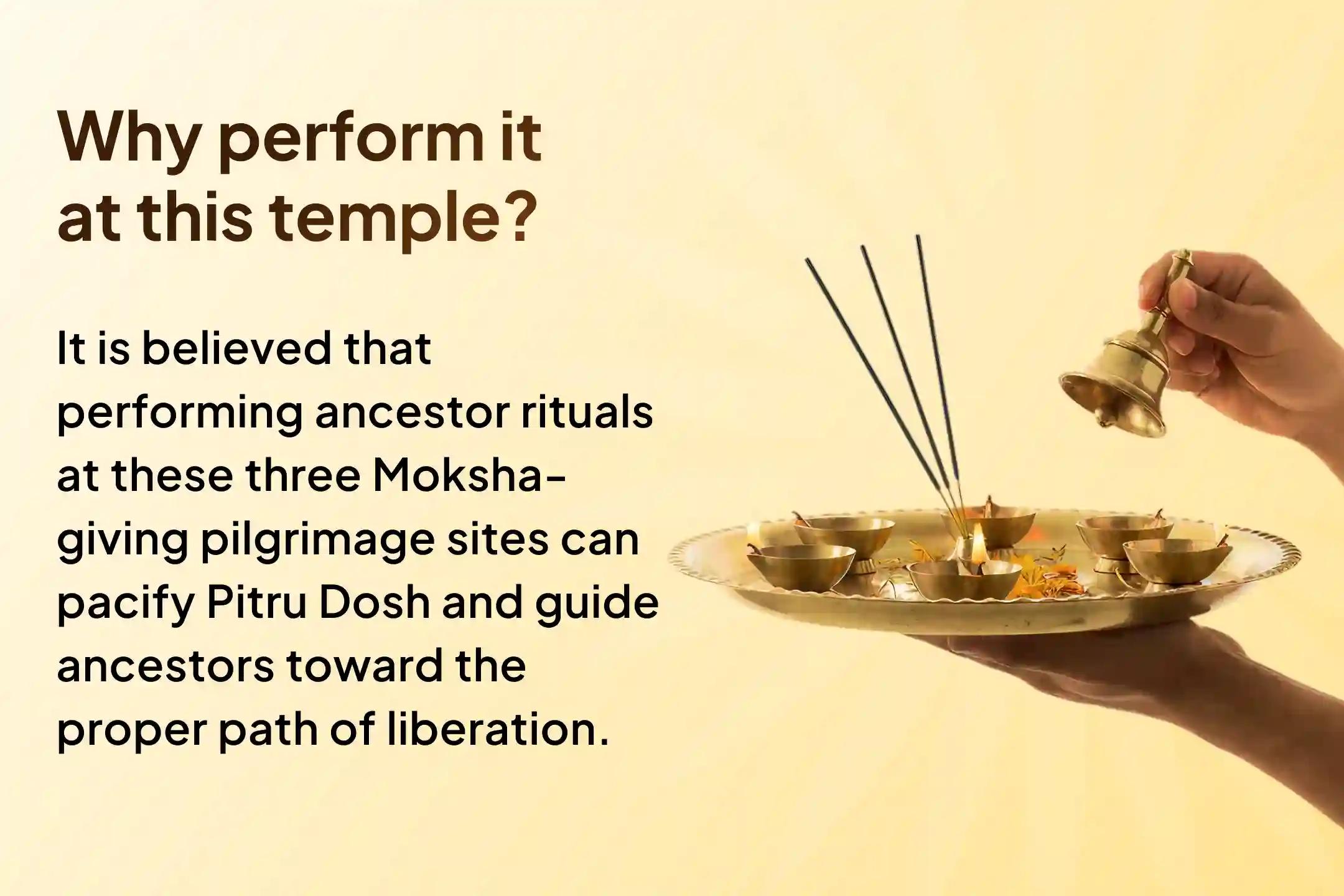 Why perform it at this temple?

It is believed that performing ancestor rituals at these three Moksha-giving pilgrimage sites can pacify Pitru Dosh and guide ancestors toward the proper path of liberation.